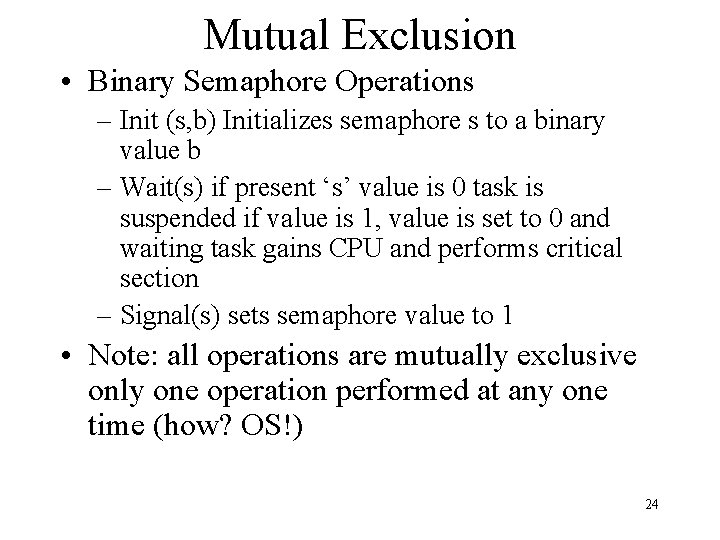 Mutual Exclusion

• Binary Semaphore Operations

– Init (s,b) Initializes semaphore s to a binary value b

– Wait(s) if present ‘s’ value is 0 task is suspended if value is 1, value is set to 0 and waiting task gains CPU and performs critical section

– Signal(s) sets semaphore value to 1

• Note: all operations are mutually exclusive only one operation performed at any one time (how? OS!)

24